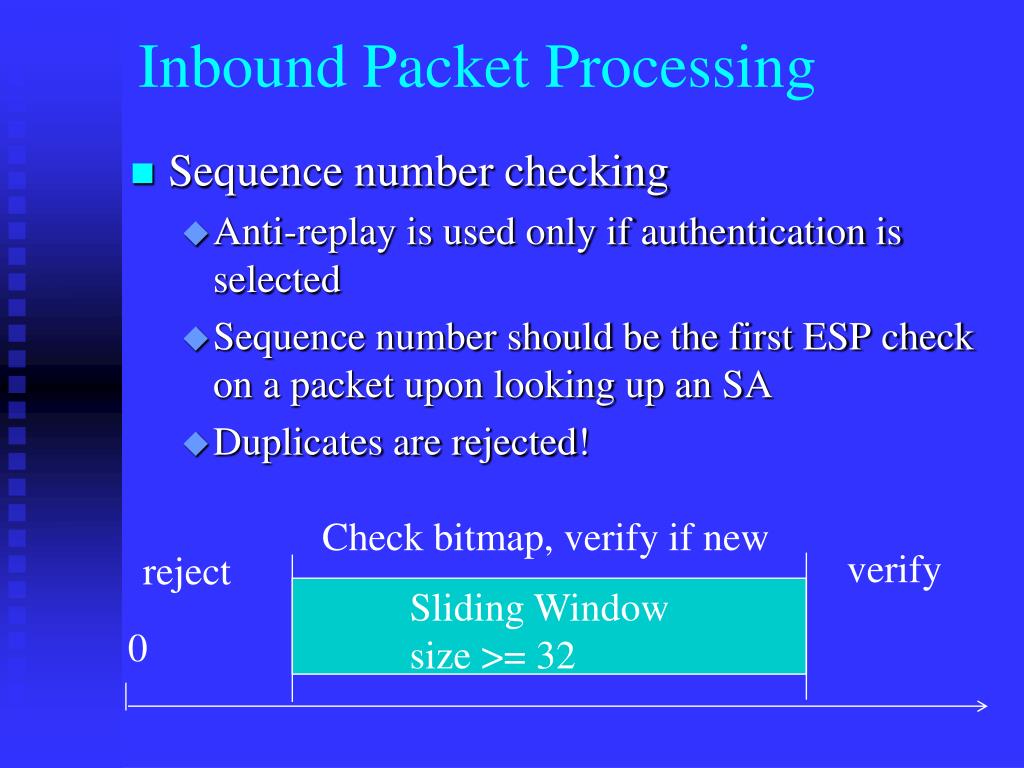 Inbound Packet Processing

Sequence number checking

Anti-replay is used only if authentication is selected

Sequence number should be the first ESP check on a packet upon looking up an SA

Duplicates are rejected!

Check bitmap, verify if new

reject

verify

Sliding Window size >= 32

0